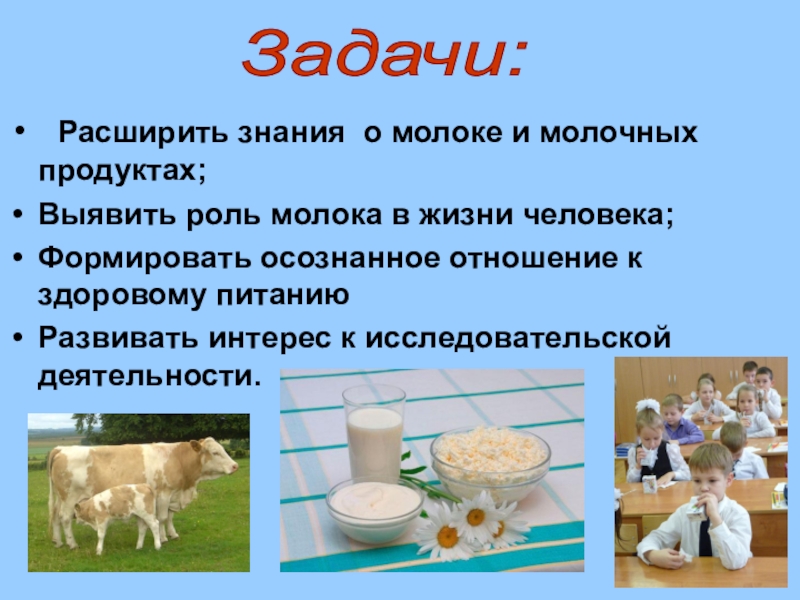 Задачи:

• Расширить знания о молоке и молочных продуктах;
• Выявить роль молока в жизни человека;
• Формировать осознанное отношение к здоровому питанию
• Развивать интерес к исследовательской деятельности.